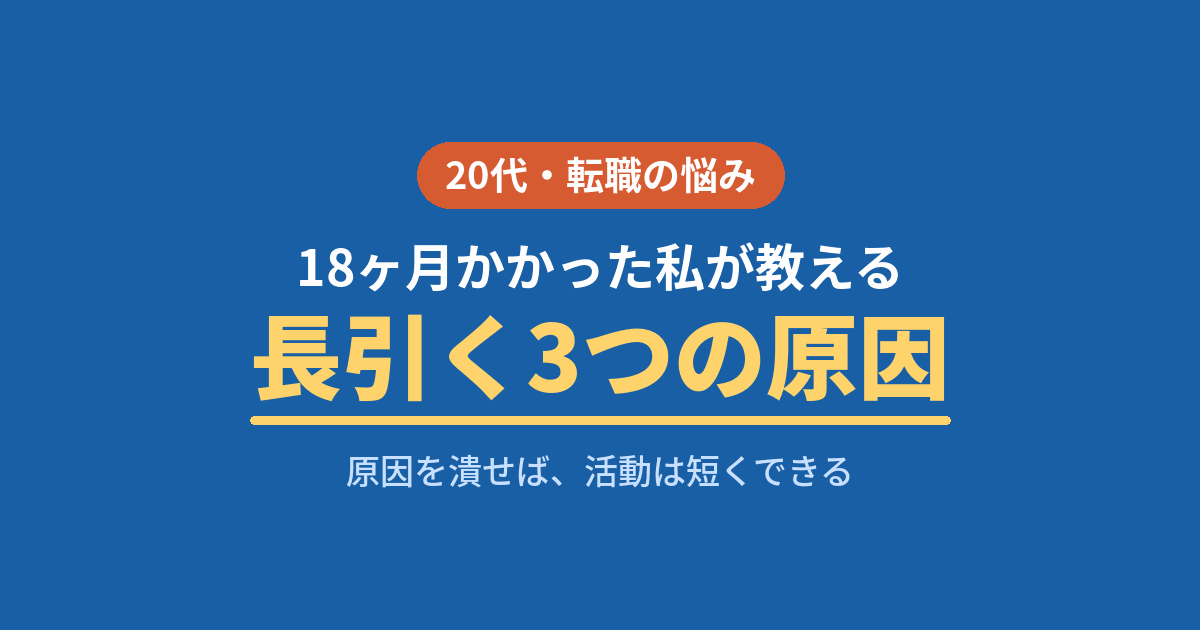 20代・転職の悩み

18ヶ月かかった私が教える

長引く3つの原因

原因を潰せば、活動は短くできる